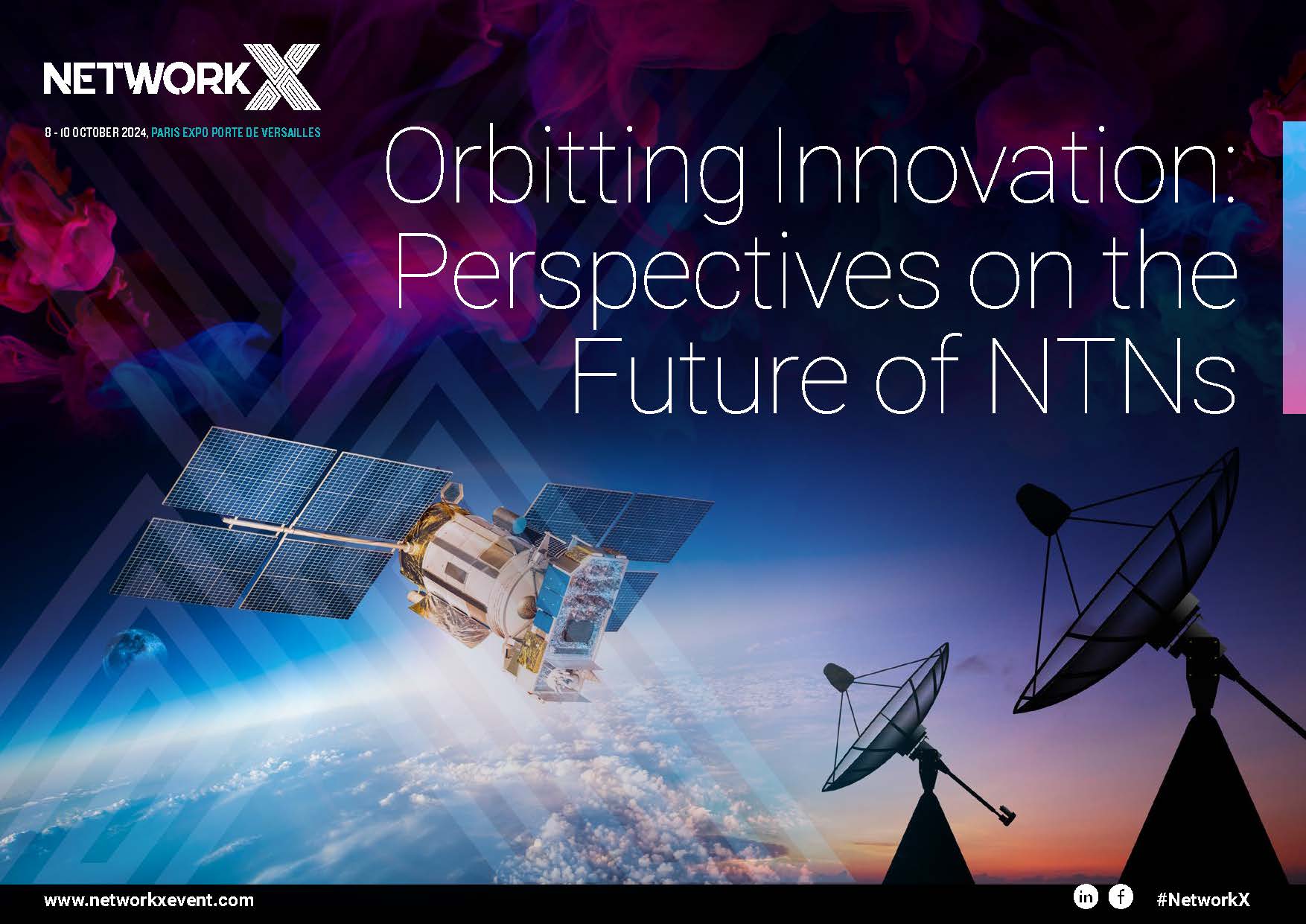 NETWORK X

8 - 10 OCTOBER 2024, PARIS EXPO PORTE DE VERSAILLES

Orbitting Innovation: Perspectives on the Future of NTNs

www.networkxevent.com

in f #NetworkX